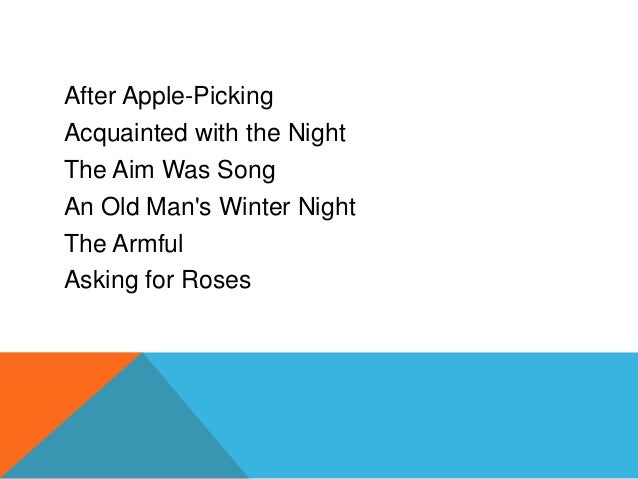 After Apple-Picking
Acquainted with the Night
The Aim Was Song
An Old Man's Winter Night
The Armful
Asking for Roses